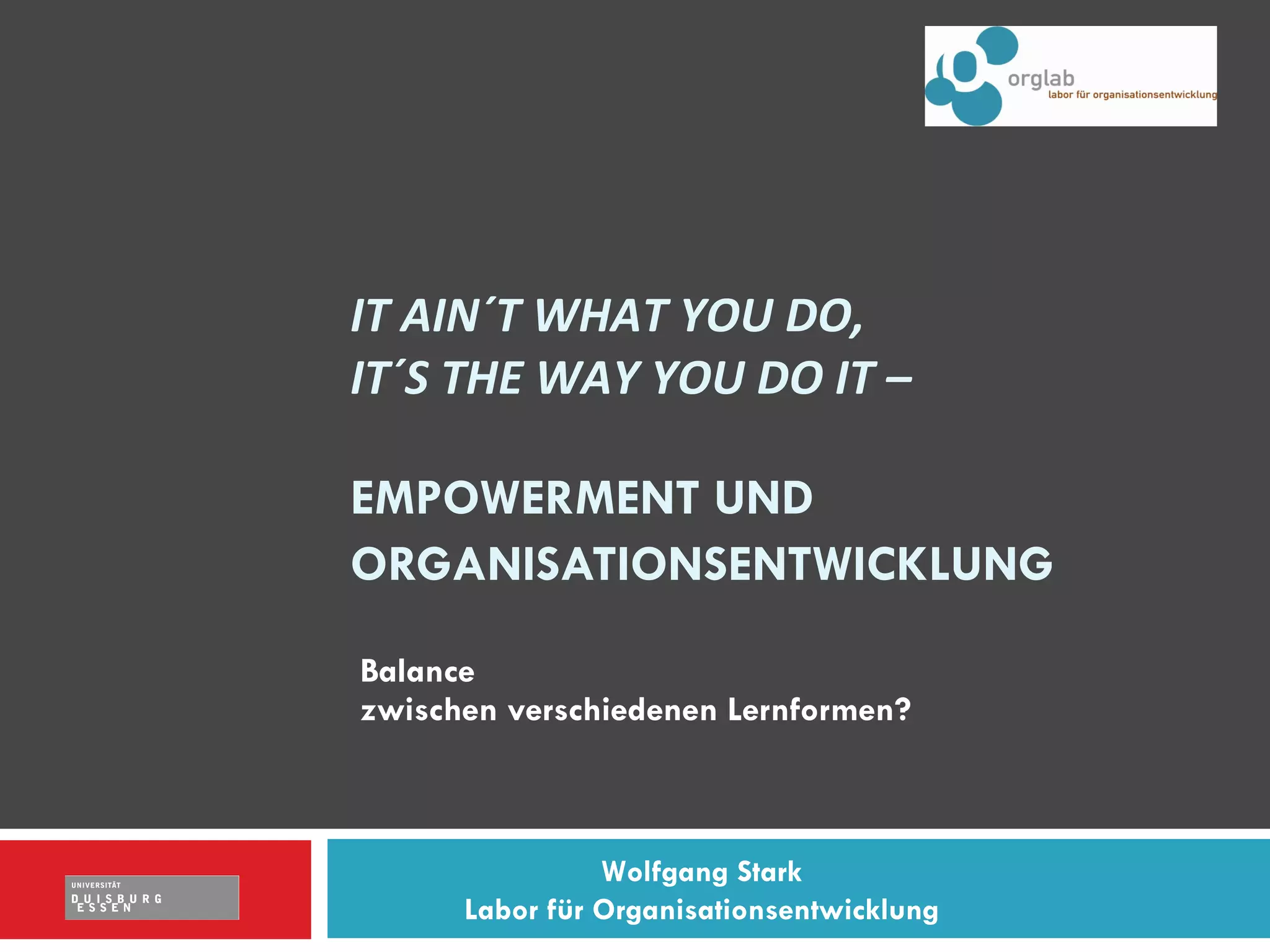 orglab
labor für organisationsentwicklung

IT AIN´T WHAT YOU DO,
IT´S THE WAY YOU DO IT –

EMPOWERMENT UND ORGANISATIONSENTWICKLUNG

Balance
zwischen verschiedenen Lernformen?

UNIVERSITÄT
DUISBURG
ESSEN

Wolfgang Stark
Labor für Organisationsentwicklung